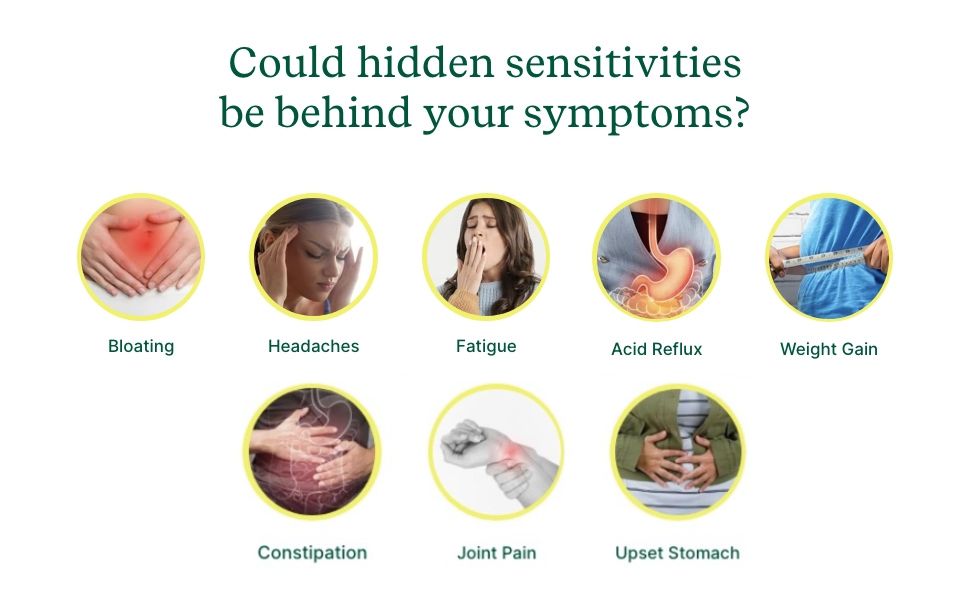 Could hidden sensitivities be behind your symptoms?

Bloating

Headaches

Fatigue

Acid Reflux

Weight Gain

Constipation

Joint Pain

Upset Stomach